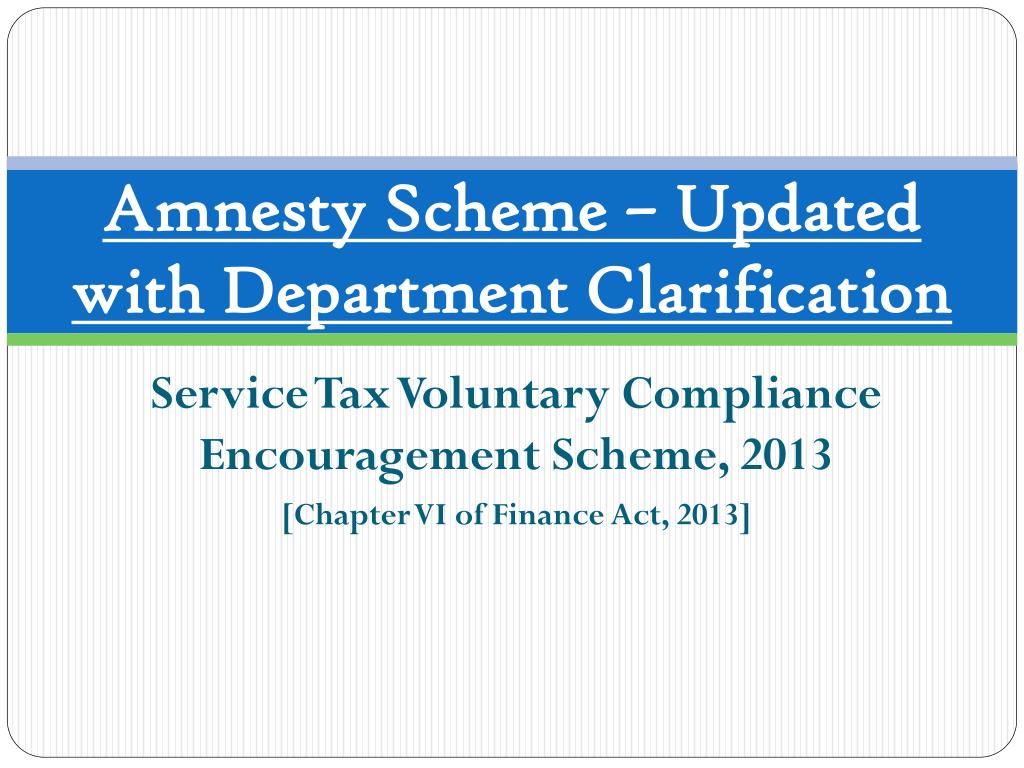 Amnesty Scheme – Updated with Department Clarification

Service Tax Voluntary Compliance Encouragement Scheme, 2013

[Chapter VI of Finance Act, 2013]